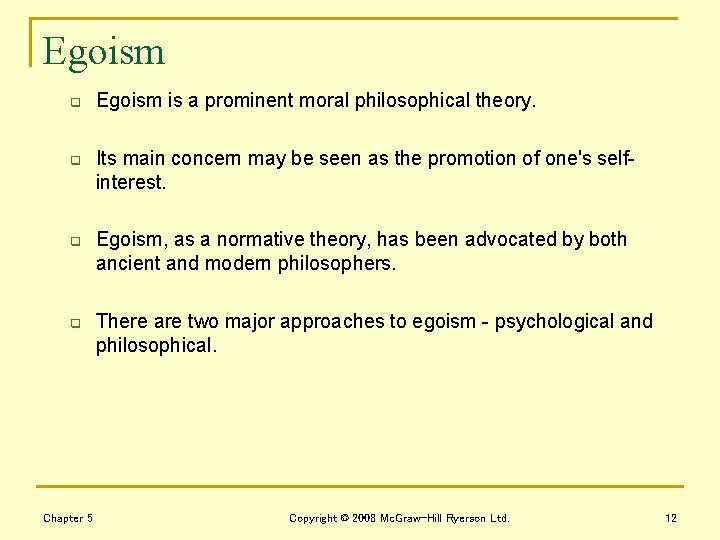 Egoism

Egoism is a prominent moral philosophical theory.

Its main concern may be seen as the promotion of one's self-interest.

Egoism, as a normative theory, has been advocated by both ancient and modern philosophers.

There are two major approaches to egoism - psychological and philosophical.

Chapter 5

Copyright © 2008 McGraw-Hill Ryerson Ltd.

12